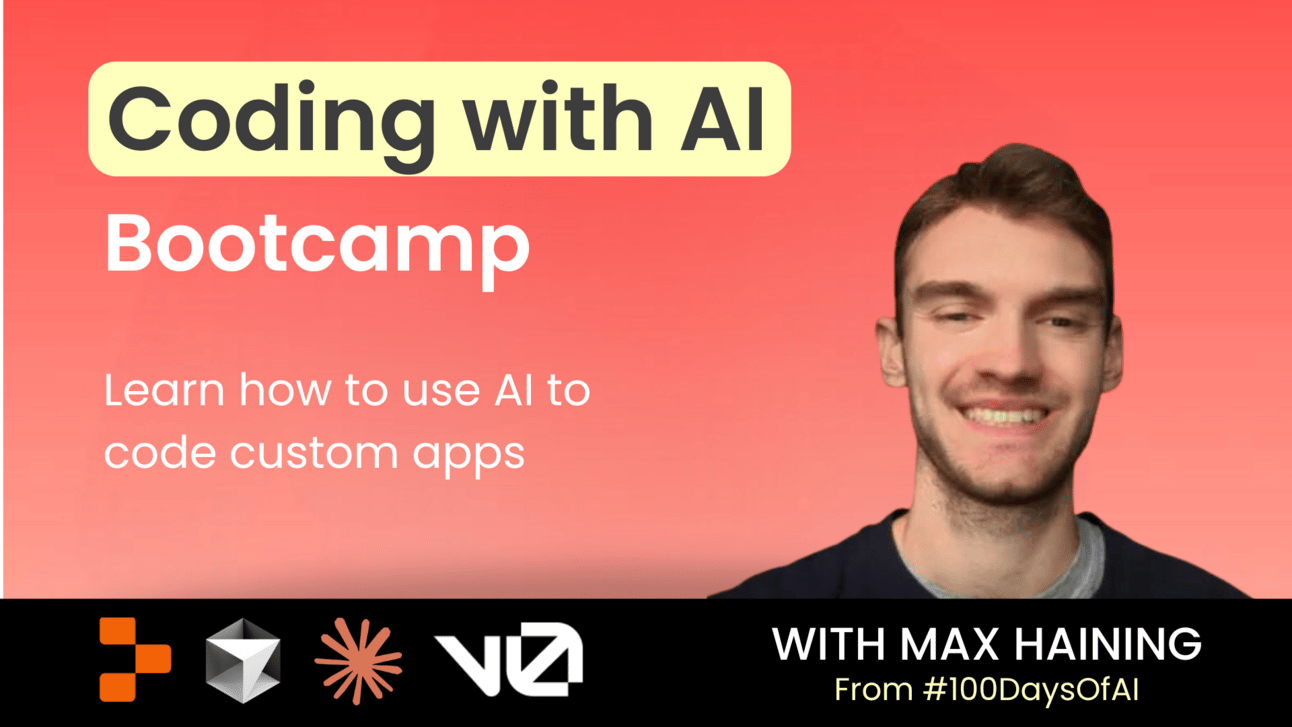 Coding with AI
Bootcamp

Learn how to use AI to code custom apps

v0

WITH MAX HAINING
From #100DaysOfAI